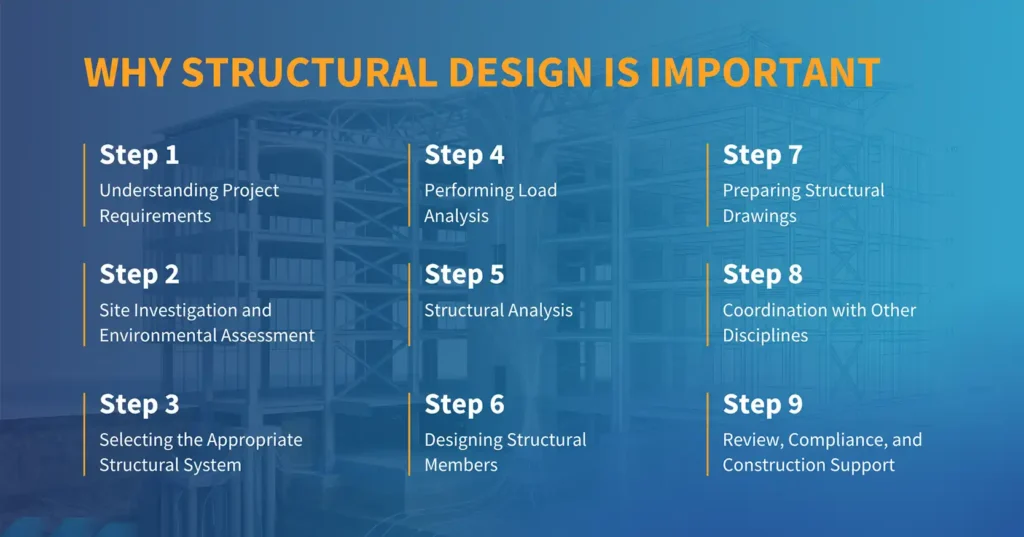 WHY STRUCTURAL DESIGN IS IMPORTANT

Step 1
Understanding Project Requirements

Step 2
Site Investigation and Environmental Assessment

Step 3
Selecting the Appropriate Structural System

Step 4
Performing Load Analysis

Step 5
Structural Analysis

Step 6
Designing Structural Members

Step 7
Preparing Structural Drawings

Step 8
Coordination with Other Disciplines

Step 9
Review, Compliance, and Construction Support